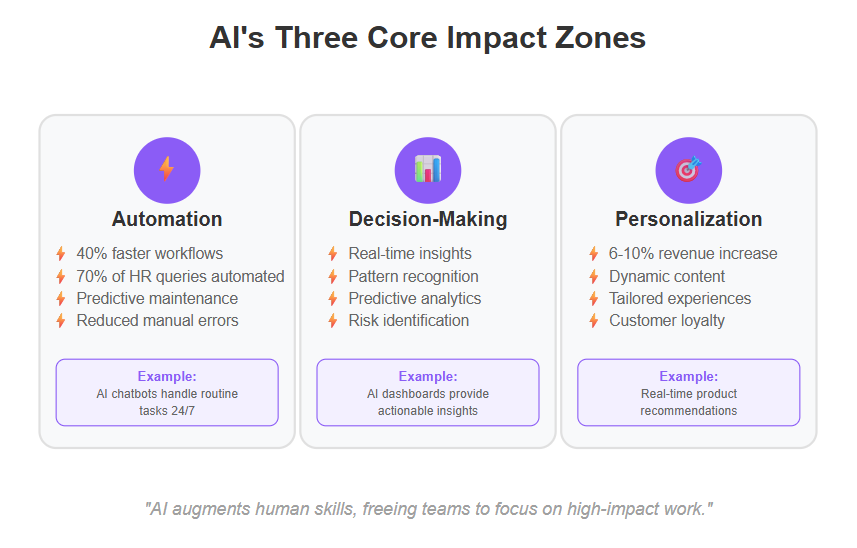 AI's Three Core Impact Zones

Automation

40% faster workflows
70% of HR queries automated
Predictive maintenance
Reduced manual errors

Example:
AI chatbots handle routine tasks 24/7

Decision-Making

Real-time insights
Pattern recognition
Predictive analytics
Risk identification

Example:
AI dashboards provide actionable insights

Personalization

6-10% revenue increase
Dynamic content
Tailored experiences
Customer loyalty

Example:
Real-time product recommendations

"AI augments human skills, freeing teams to focus on high-impact work."